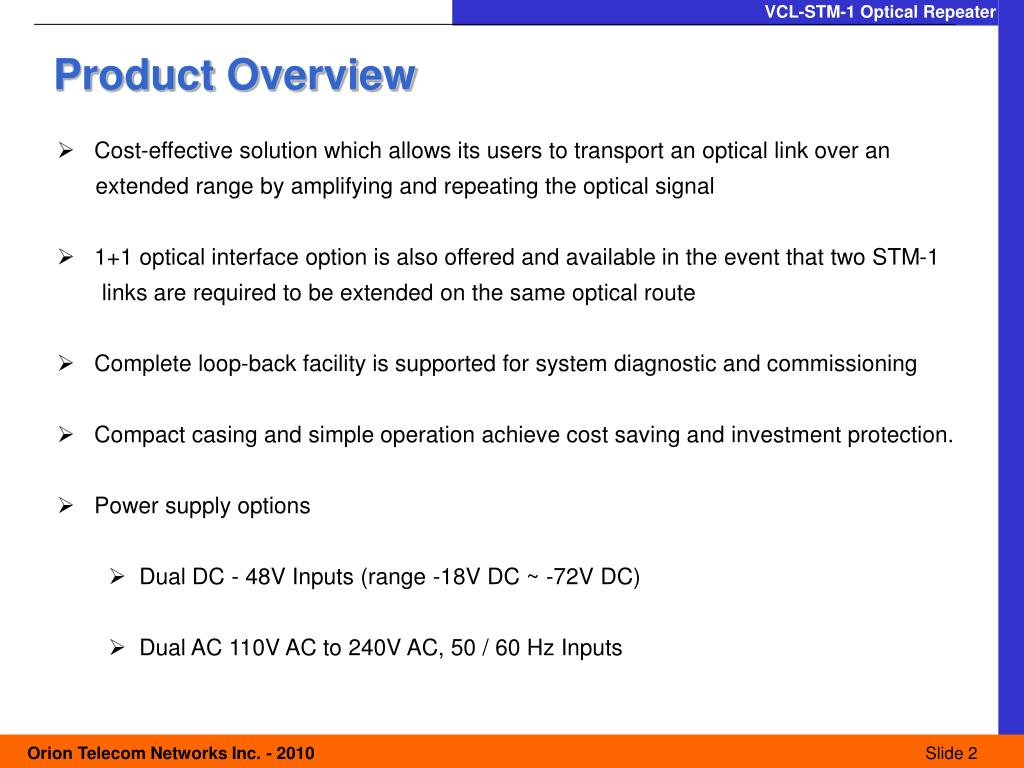 VCL-STM-1 Optical Repeater

Product Overview

➢ Cost-effective solution which allows its users to transport an optical link over an extended range by amplifying and repeating the optical signal

➢ 1+1 optical interface option is also offered and available in the event that two STM-1 links are required to be extended on the same optical route

➢ Complete loop-back facility is supported for system diagnostic and commissioning

➢ Compact casing and simple operation achieve cost saving and investment protection.

➢ Power supply options

➢ Dual DC - 48V Inputs (range -18V DC ~ -72V DC)

➢ Dual AC 110V AC to 240V AC, 50 / 60 Hz Inputs

Orion Telecom Networks Inc. - 2010

Slide 2